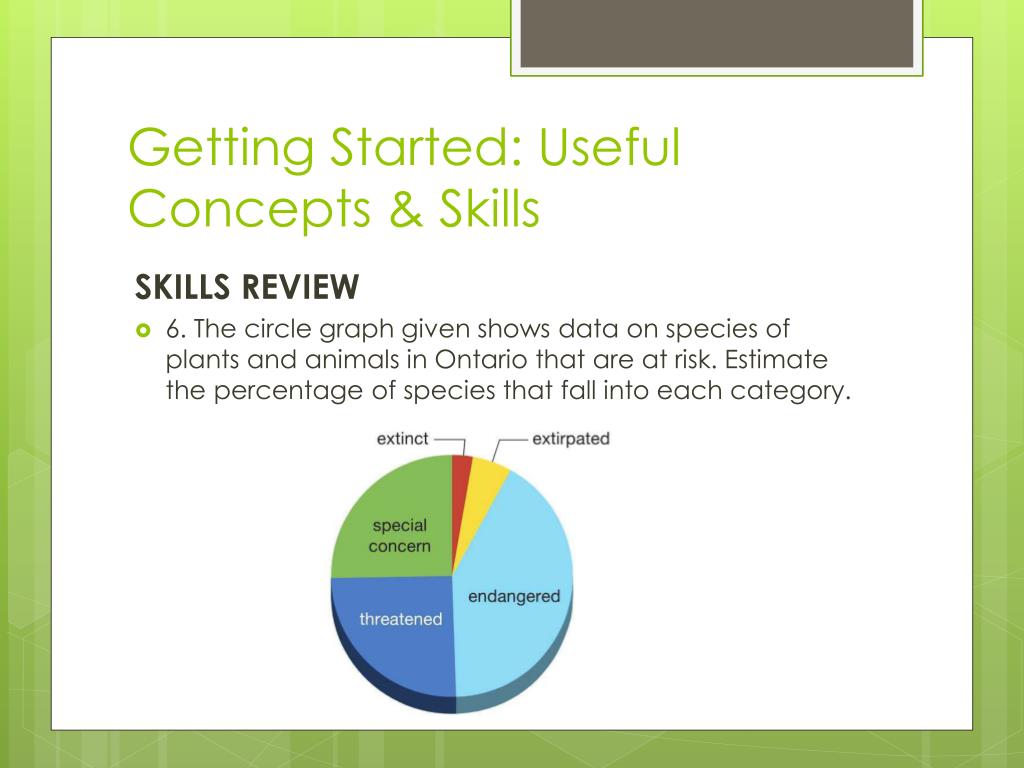 Getting Started: Useful Concepts & Skills

SKILLS REVIEW

6. The circle graph given shows data on species of plants and animals in Ontario that are at risk. Estimate the percentage of species that fall into each category.

extinct
extirpated
special concern
endangered
threatened